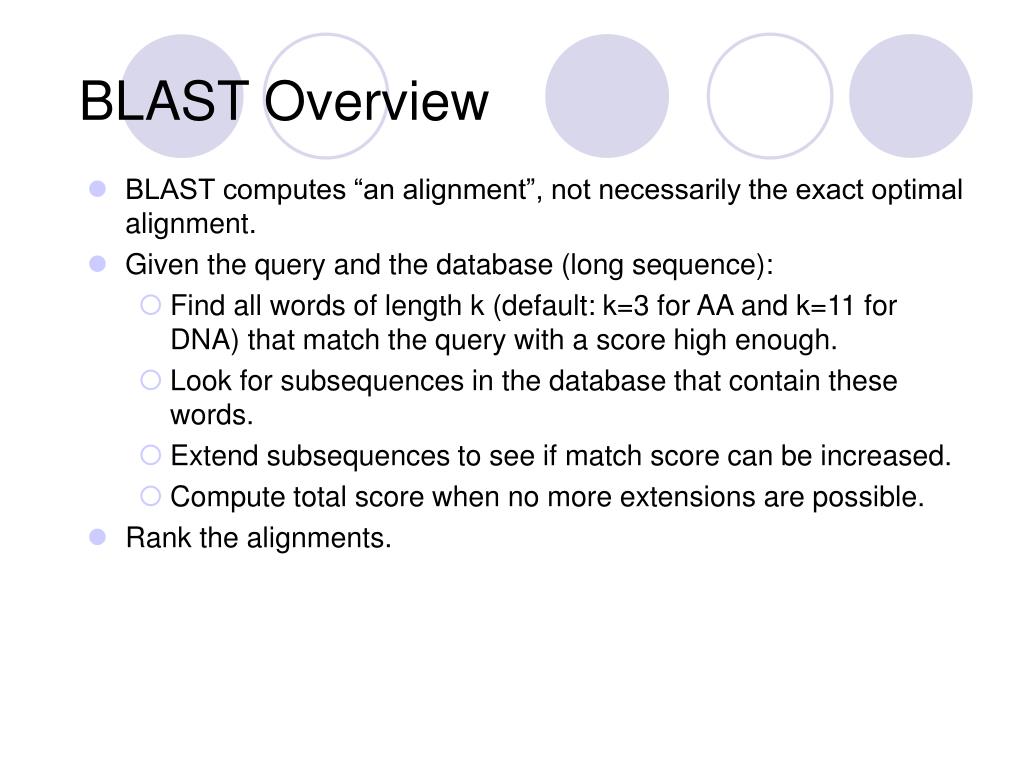 BLAST Overview

- BLAST computes “an alignment”, not necessarily the exact optimal alignment.
- Given the query and the database (long sequence):
  - Find all words of length k (default: k=3 for AA and k=11 for DNA) that match the query with a score high enough.
  - Look for subsequences in the database that contain these words.
  - Extend subsequences to see if match score can be increased.
  - Compute total score when no more extensions are possible.
- Rank the alignments.